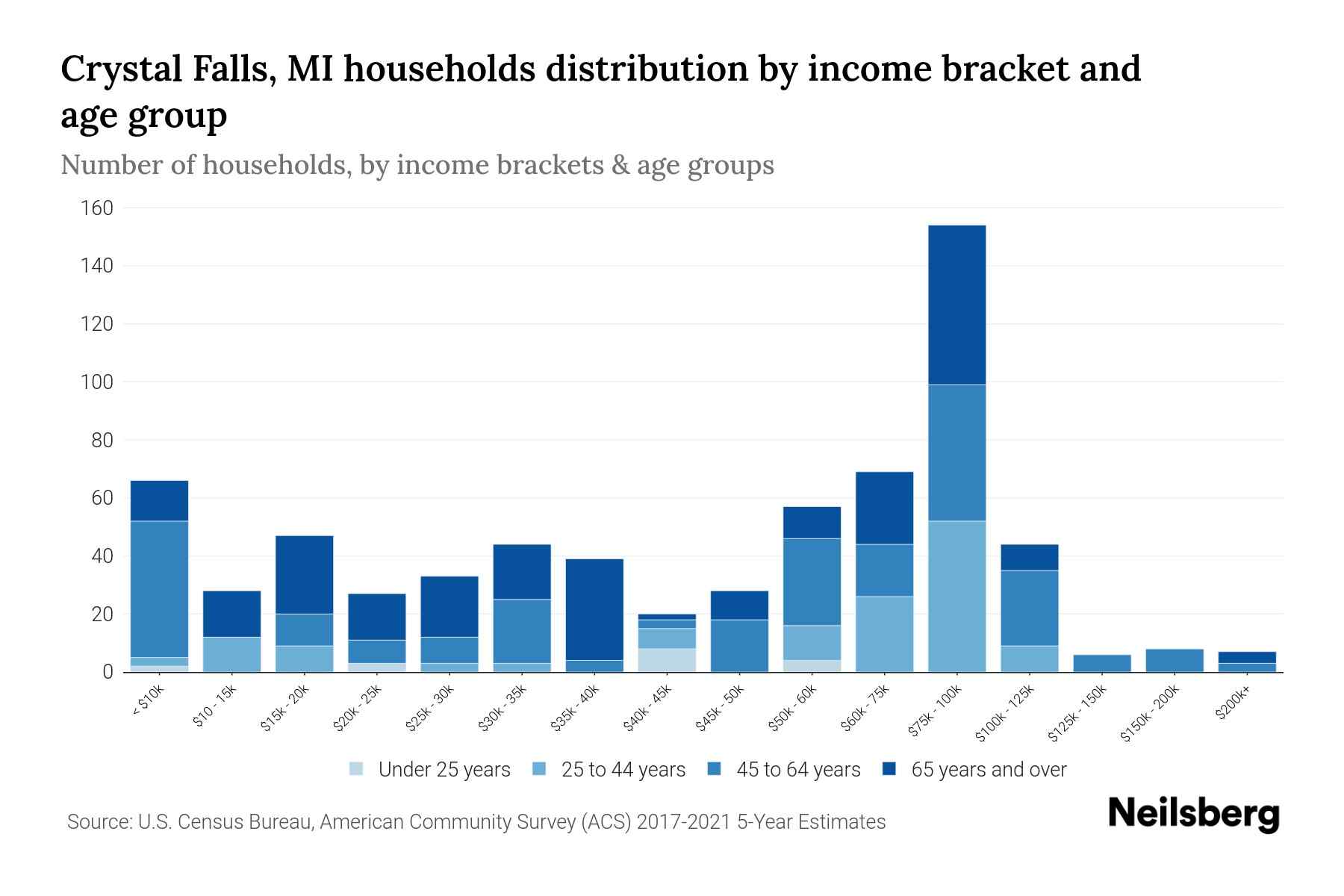 Crystal Falls, MI households distribution by income bracket and age group

Number of households, by income brackets & age groups

160
140
120
100
80
60
40
20
0

< $10k
$10 - 15k
$15k - 20k
$20k - 25k
$25k - 30k
$30k - 35k
$35k - 40k
$40k - 45k
$45k - 50k
$50k - 60k
$60k - 75k
$75k - 100k
$100k - 125k
$125k - 150k
$150k - 200k
$200k+

Under 25 years
25 to 44 years
45 to 64 years
65 years and over

Source: U.S. Census Bureau, American Community Survey (ACS) 2017-2021 5-Year Estimates

Neilsberg